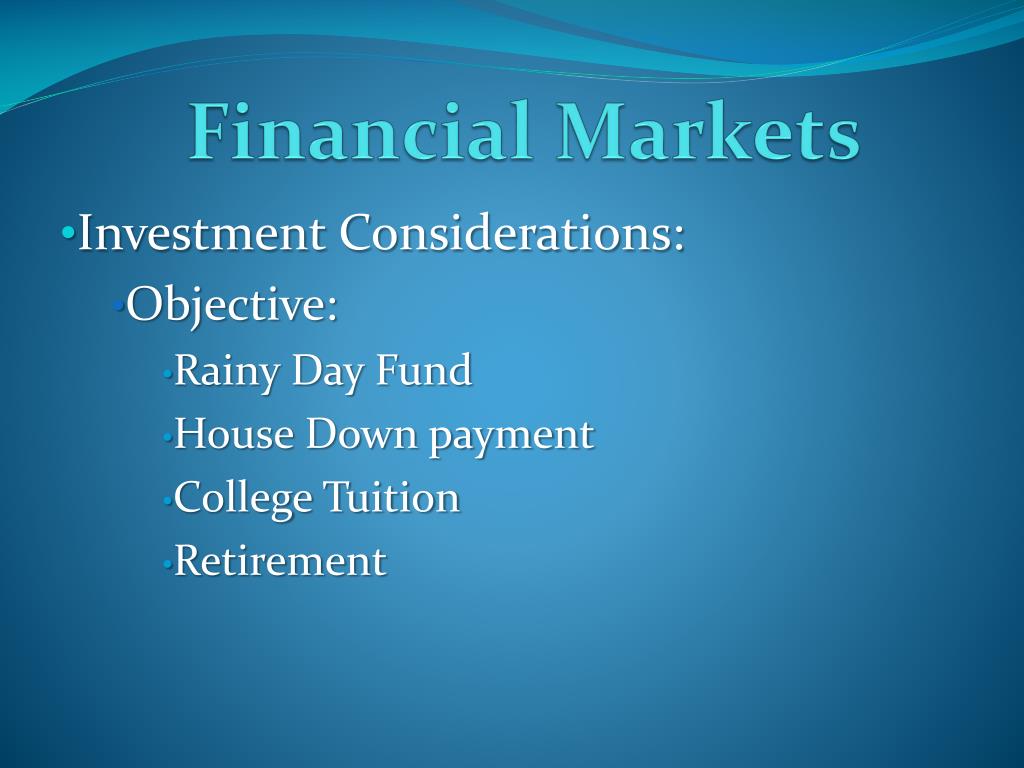 Financial Markets

•Investment Considerations:
•Objective:
•Rainy Day Fund
•House Down payment
•College Tuition
•Retirement